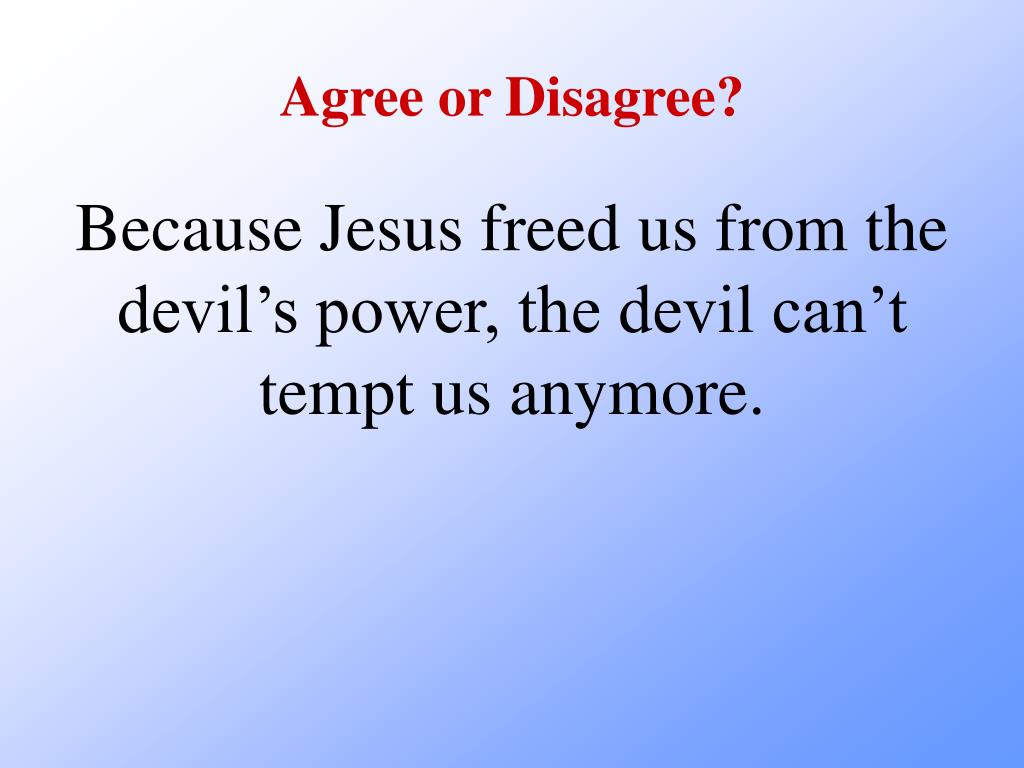 Agree or Disagree?

Because Jesus freed us from the devil’s power, the devil can’t tempt us anymore.